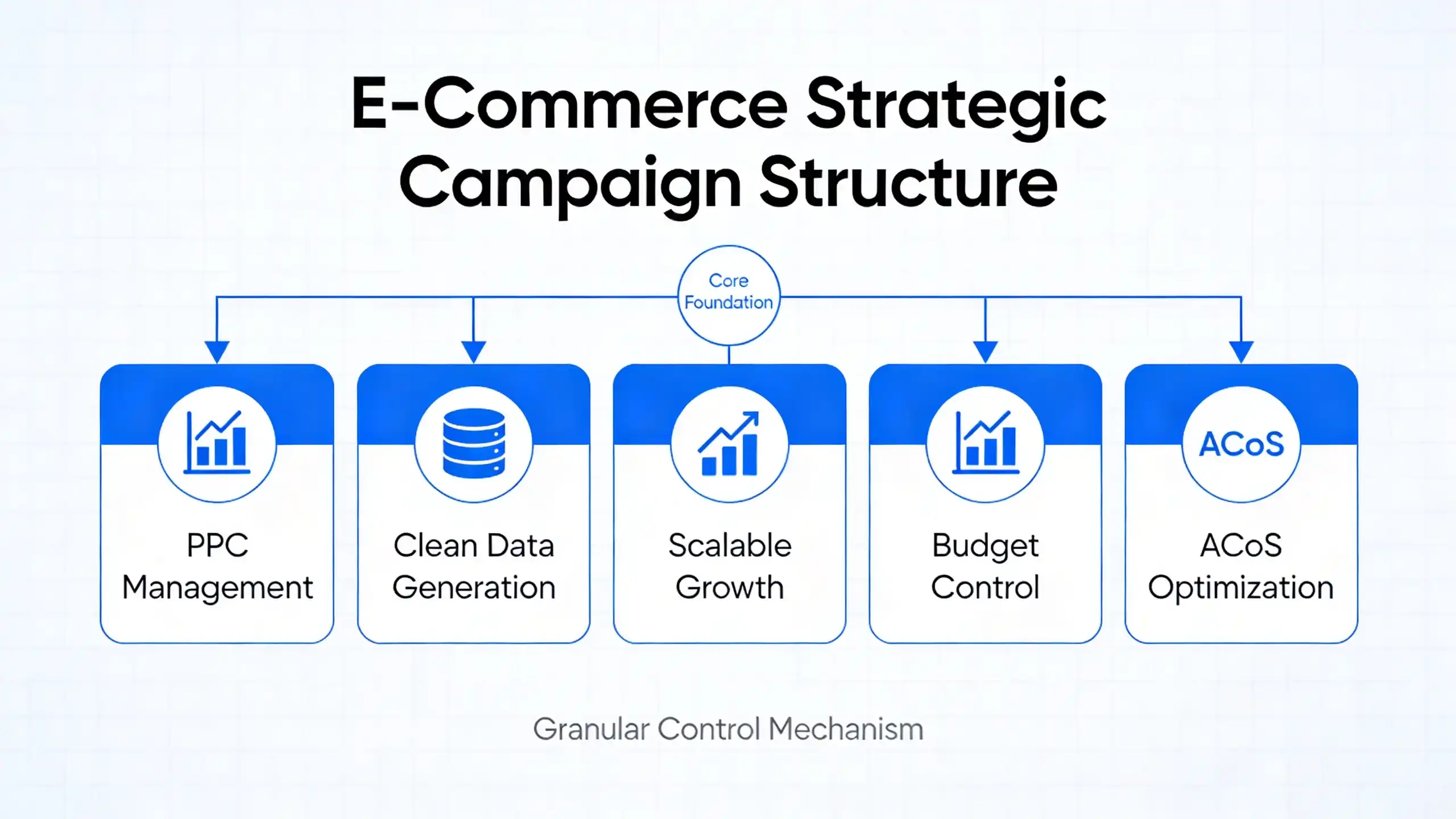 E-Commerce Strategic Campaign Structure

Core Foundation

PPC Management

Clean Data Generation

Scalable Growth

Budget Control

ACoS

ACoS Optimization

Granular Control Mechanism